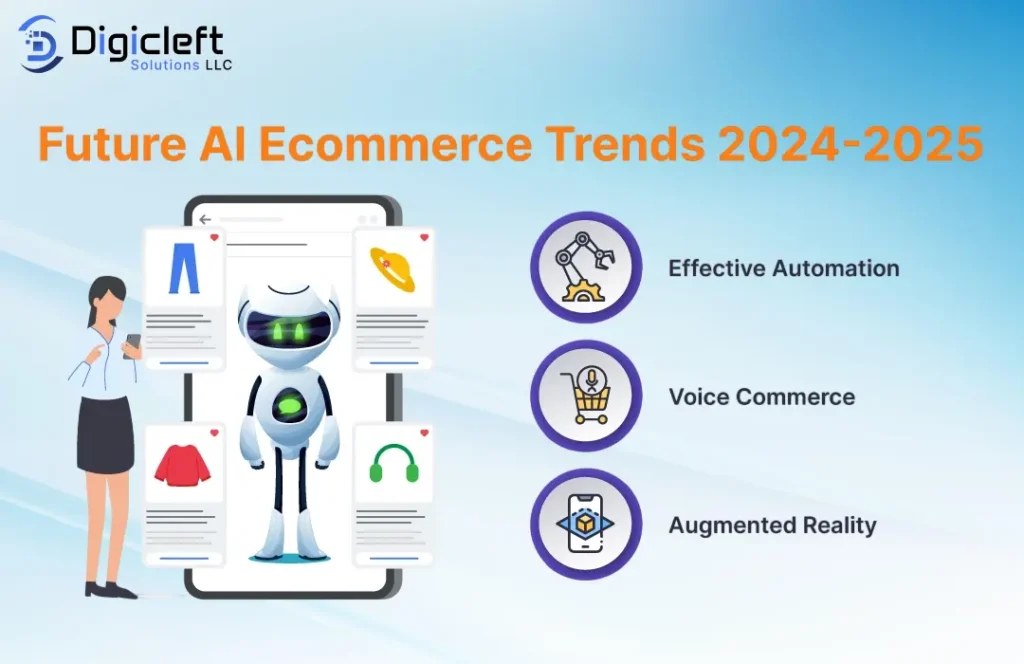 Digicleft Solutions LLC

Future AI Ecommerce Trends 2024-2025

Effective Automation

Voice Commerce

Augmented Reality